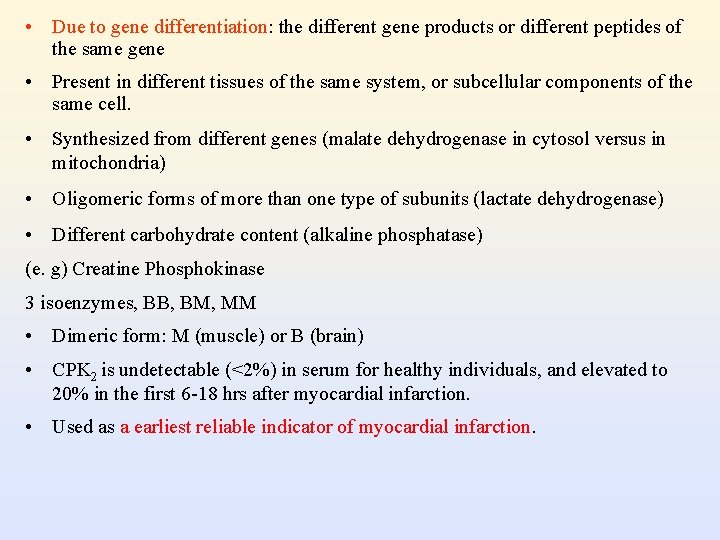 • Due to gene differentiation: the different gene products or different peptides of the same gene

• Present in different tissues of the same system, or subcellular components of the same cell.

• Synthesized from different genes (malate dehydrogenase in cytosol versus in mitochondria)

• Oligomeric forms of more than one type of subunits (lactate dehydrogenase)

• Different carbohydrate content (alkaline phosphatase)

(e. g) Creatine Phosphokinase

3 isoenzymes, BB, BM, MM

• Dimeric form: M (muscle) or B (brain)

• $CPK_2$ is undetectable (<2%) in serum for healthy individuals, and elevated to 20% in the first 6-18 hrs after myocardial infarction.

• Used as a earliest reliable indicator of myocardial infarction.